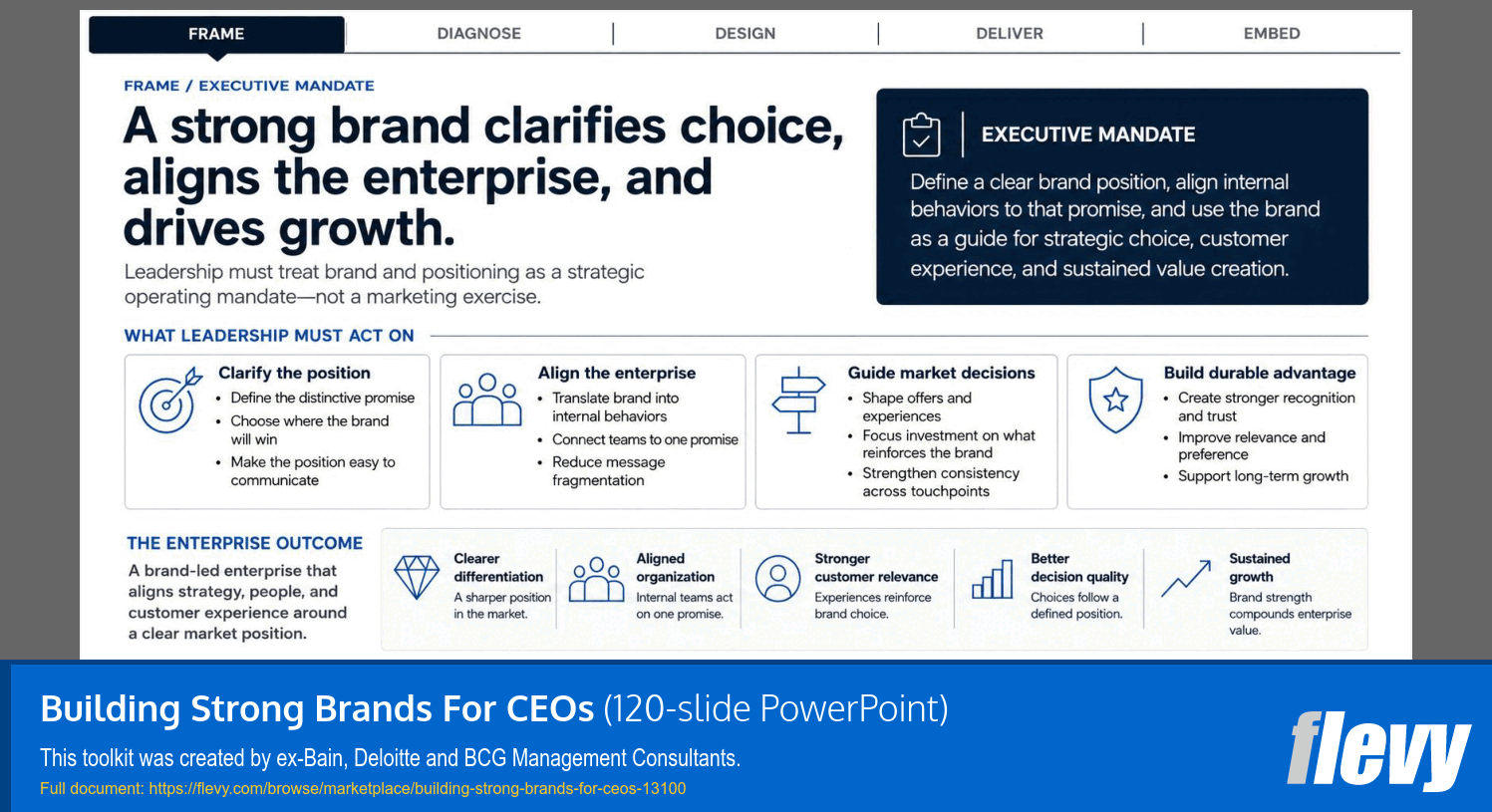 FRAME | DIAGNOSE | DESIGN | DELIVER | EMBED

FRAME / EXECUTIVE MANDATE

A strong brand clarifies choice, aligns the enterprise, and drives growth.

Leadership must treat brand and positioning as a strategic operating mandate—not a marketing exercise.

EXECUTIVE MANDATE

Define a clear brand position, align internal behaviors to that promise, and use the brand as a guide for strategic choice, customer experience, and sustained value creation.

WHAT LEADERSHIP MUST ACT ON

Clarify the position
• Define the distinctive promise
• Choose where the brand will win
• Make the position easy to communicate

Align the enterprise
• Translate brand into internal behaviors
• Connect teams to one promise
• Reduce message fragmentation

Guide market decisions
• Shape offers and experiences
• Focus investment on what reinforces the brand
• Strengthen consistency across touchpoints

Build durable advantage
• Create stronger recognition and trust
• Improve relevance and preference
• Support long-term growth

THE ENTERPRISE OUTCOME

A brand-led enterprise that aligns strategy, people, and customer experience around a clear market position.

Clearer differentiation
A sharper position in the market.

Aligned organization
Internal teams act on one promise.

Stronger customer relevance
Experiences reinforce brand choice.

Better decision quality
Choices follow a defined position.

Sustained growth
Brand strength compounds enterprise value.

Building Strong Brands For CEOs (120-slide PowerPoint)

This toolkit was created by ex-Bain, Deloitte and BCG Management Consultants.

Full document: https://flevy.com/browse/marketplace/building-strong-brands-for-ceos-13100

flevy